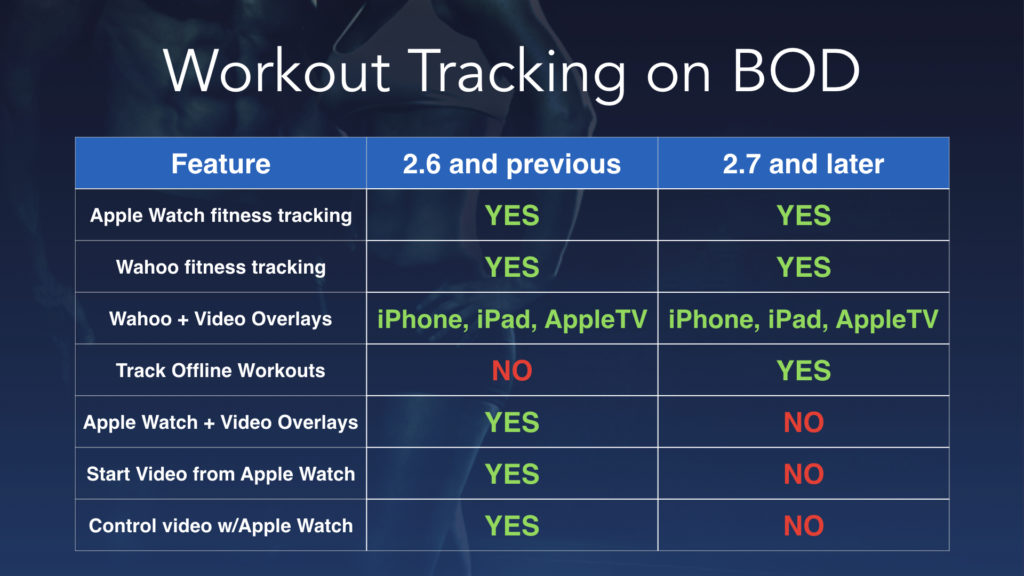 Workout Tracking on BOD

| Feature | 2.6 and previous | 2.7 and later |
|---|---|---|
| Apple Watch fitness tracking | YES | YES |
| Wahoo fitness tracking | YES | YES |
| Wahoo + Video Overlays | iPhone, iPad, AppleTV | iPhone, iPad, AppleTV |
| Track Offline Workouts | NO | YES |
| Apple Watch + Video Overlays | YES | NO |
| Start Video from Apple Watch | YES | NO |
| Control video w/Apple Watch | YES | NO |